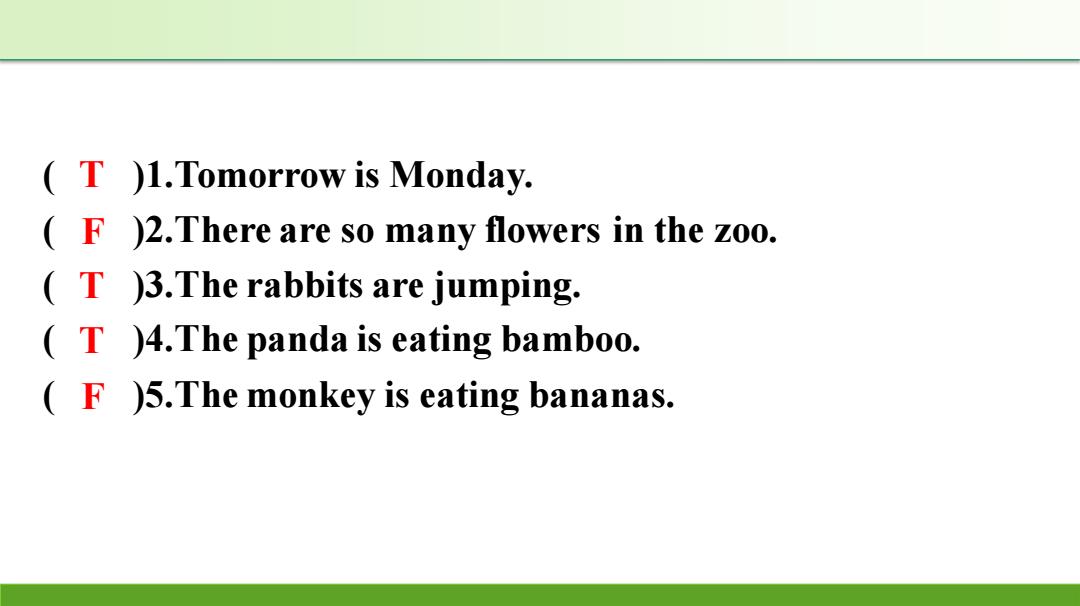 ( T )1.Tomorrow is Monday.
( F )2.There are so many flowers in the zoo.
( T )3.The rabbits are jumping.
( T )4.The panda is eating bamboo.
( F )5.The monkey is eating bananas.